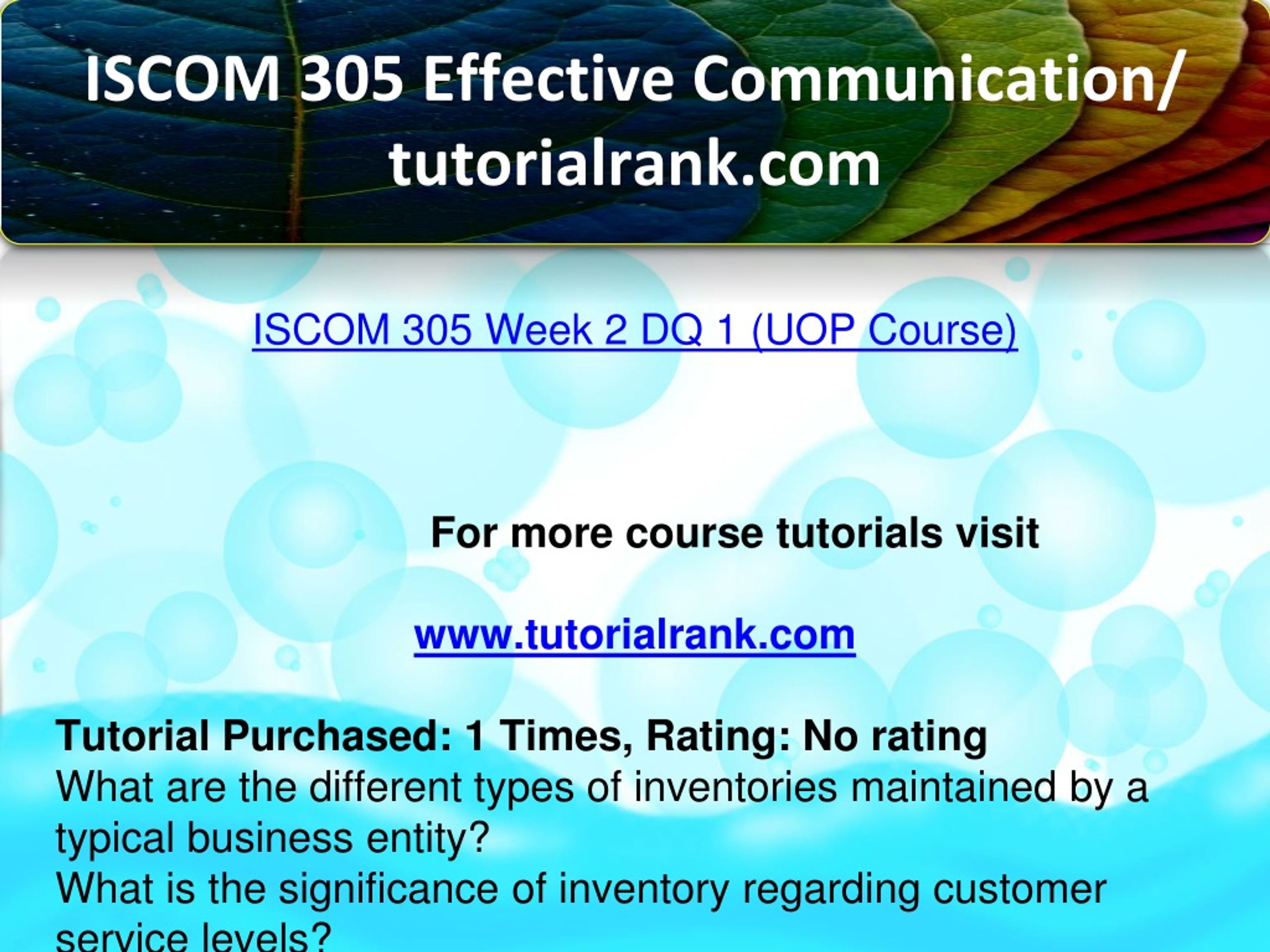 ISCOM 305 Effective Communication/ tutorialrank.com

ISCOM 305 Week 2 DQ 1 (UOP Course)

For more course tutorials visit

www.tutorialrank.com

Tutorial Purchased: 1 Times, Rating: No rating
What are the different types of inventories maintained by a typical business entity?
What is the significance of inventory regarding customer service levels?